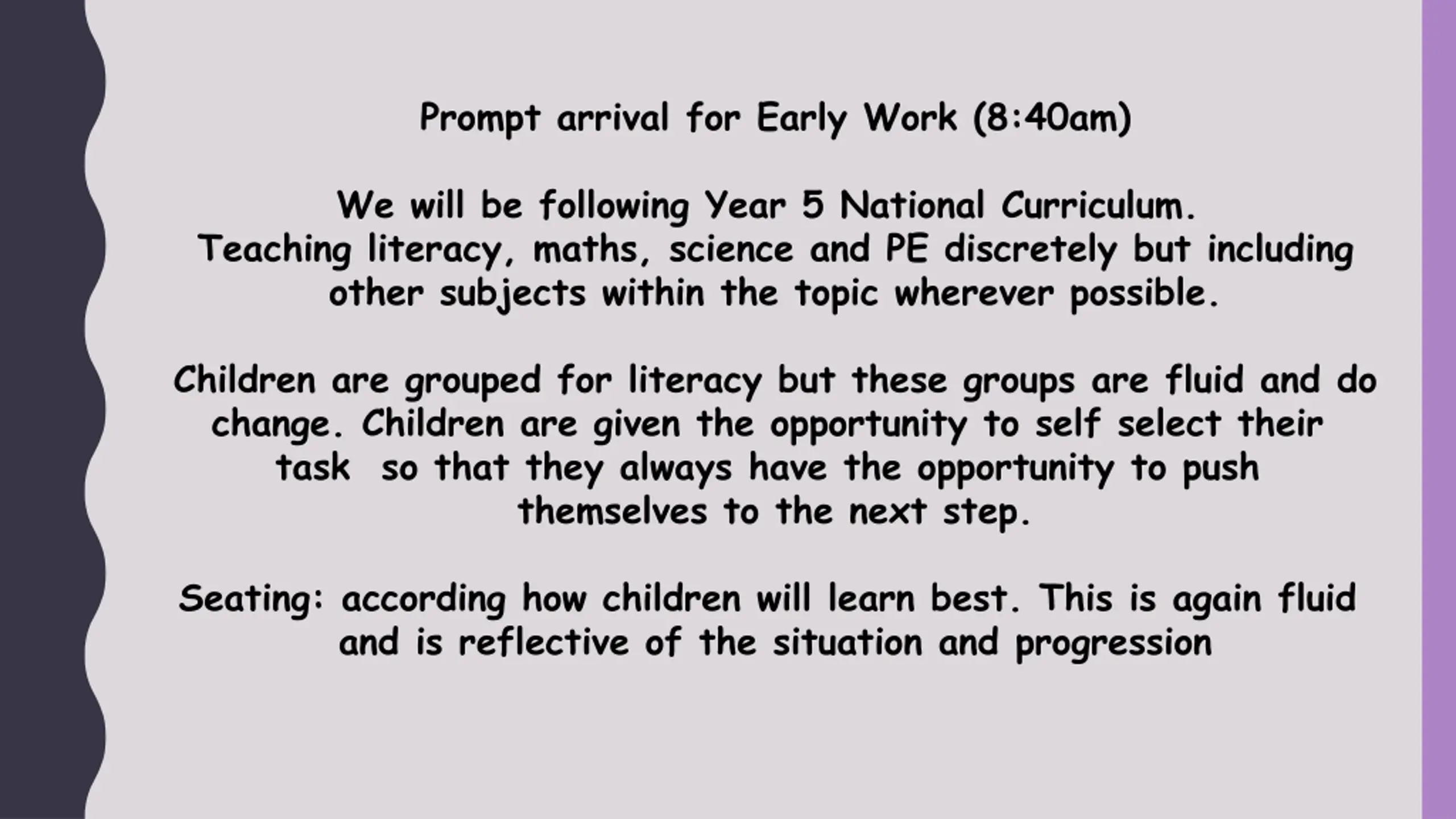 Prompt arrival for Early Work (8:40am)

We will be following Year 5 National Curriculum.
Teaching literacy, maths, science and PE discretely but including other subjects within the topic wherever possible.

Children are grouped for literacy but these groups are fluid and do change. Children are given the opportunity to self select their task  so that they always have the opportunity to push themselves to the next step.

Seating: according how children will learn best. This is again fluid and is reflective of the situation and progression